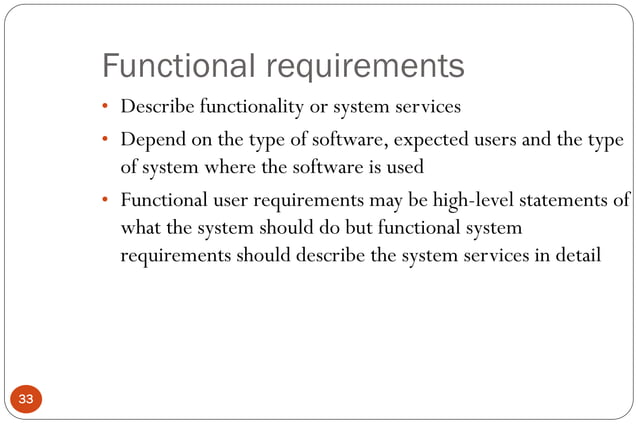 Functional requirements

• Describe functionality or system services

• Depend on the type of software, expected users and the type of system where the software is used

• Functional user requirements may be high-level statements of what the system should do but functional system requirements should describe the system services in detail

33